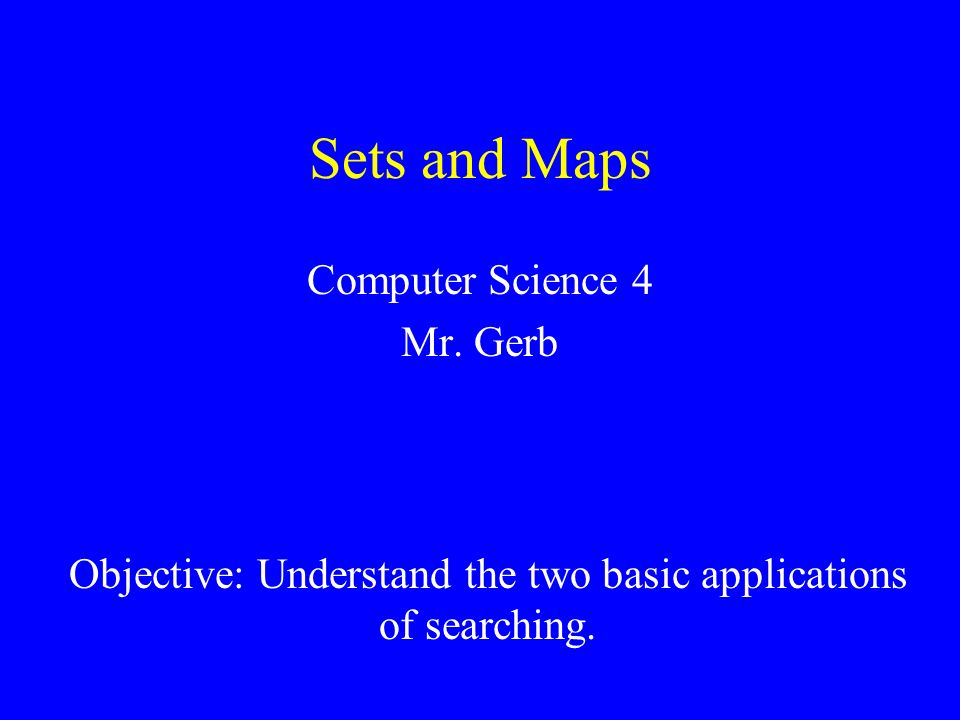 Sets and Maps

Computer Science 4
Mr. Gerb

Objective: Understand the two basic applications of searching.